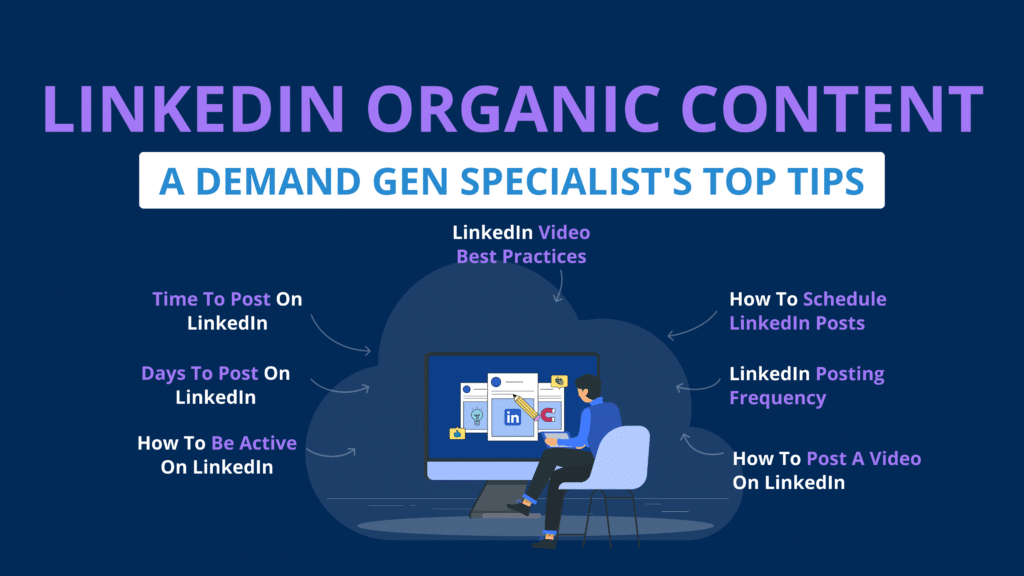 LINKEDIN ORGANIC CONTENT

A DEMAND GEN SPECIALIST'S TOP TIPS

LinkedIn Video Best Practices

Time To Post On LinkedIn

Days To Post On LinkedIn

How To Be Active On LinkedIn

How To Schedule LinkedIn Posts

LinkedIn Posting Frequency

How To Post A Video On LinkedIn

in